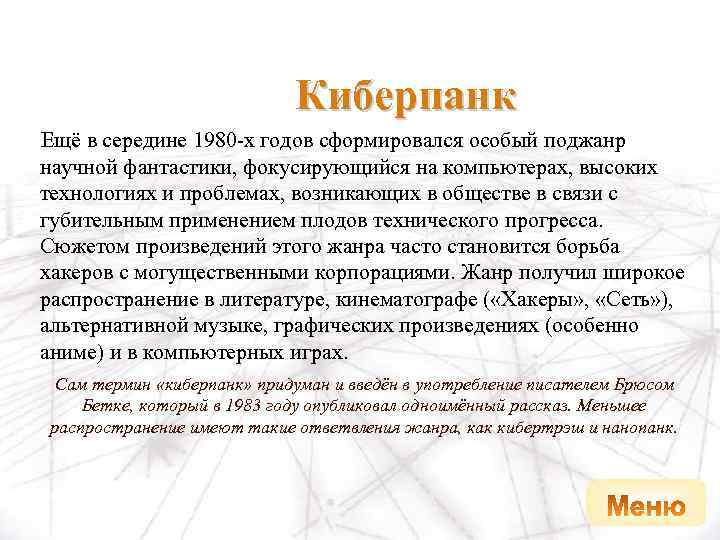 Киберпанк

Ещё в середине 1980-х годов сформировался особый поджанр научной фантастики, фокусирующийся на компьютерах, высоких технологиях и проблемах, возникающих в обществе в связи с губительным применением плодов технического прогресса. Сюжетом произведений этого жанра часто становится борьба хакеров с могущественными корпорациями. Жанр получил широкое распространение в литературе, кинематографе («Хакеры», «Сеть»), альтернативной музыке, графических произведениях (особенно аниме) и в компьютерных играх.

Сам термин «киберпанк» придуман и введён в употребление писателем Брюсом Бетке, который в 1983 году опубликовал одноимённый рассказ. Меньшее распространение имеют такие ответвления жанра, как кибертрэш и нанопанк.

Меню